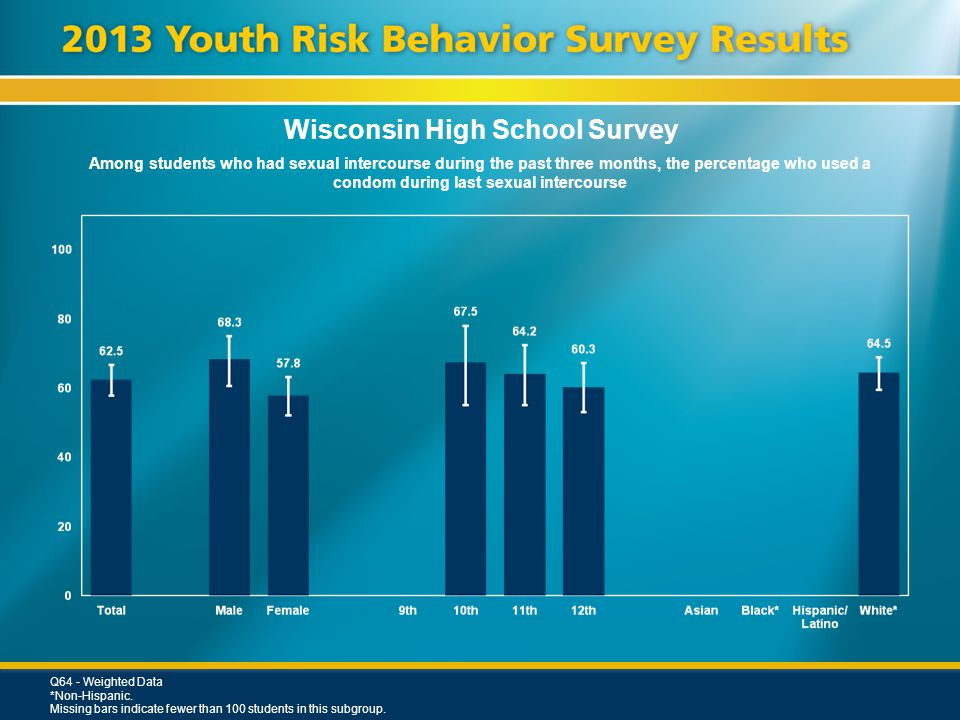 2013 Youth Risk Behavior Survey Results

Wisconsin High School Survey

Among students who had sexual intercourse during the past three months, the percentage who used a condom during last sexual intercourse

100
80
60
40
20
0

62.5
68.3
57.8
67.5
64.2
60.3
64.5

Total Male Female 9th 10th 11th 12th Asian Black* Hispanic/ Latino White*

Q64 - Weighted Data
*Non-Hispanic.
Missing bars indicate fewer than 100 students in this subgroup.